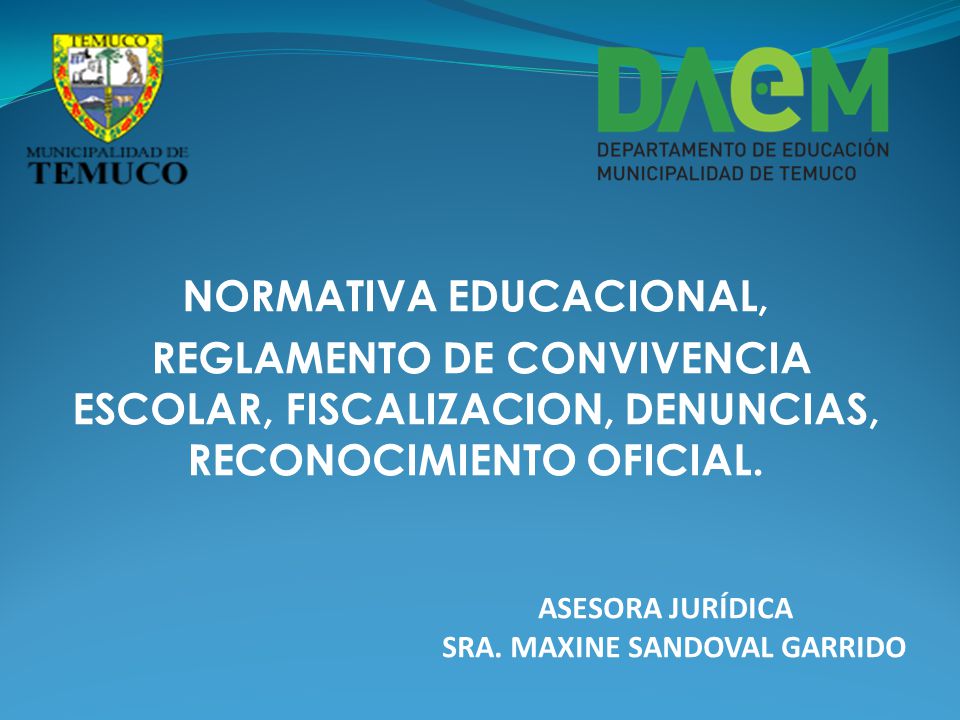 TEMUCO

MUNICIPALIDAD DE
TEMUCO

DAEM
DEPARTAMENTO DE EDUCACIÓN
MUNICIPALIDAD DE TEMUCO

NORMATIVA EDUCACIONAL,

REGLAMENTO DE CONVIVENCIA ESCOLAR, FISCALIZACION, DENUNCIAS, RECONOCIMIENTO OFICIAL.

ASESORA JURÍDICA
SRA. MAXINE SANDOVAL GARRIDO